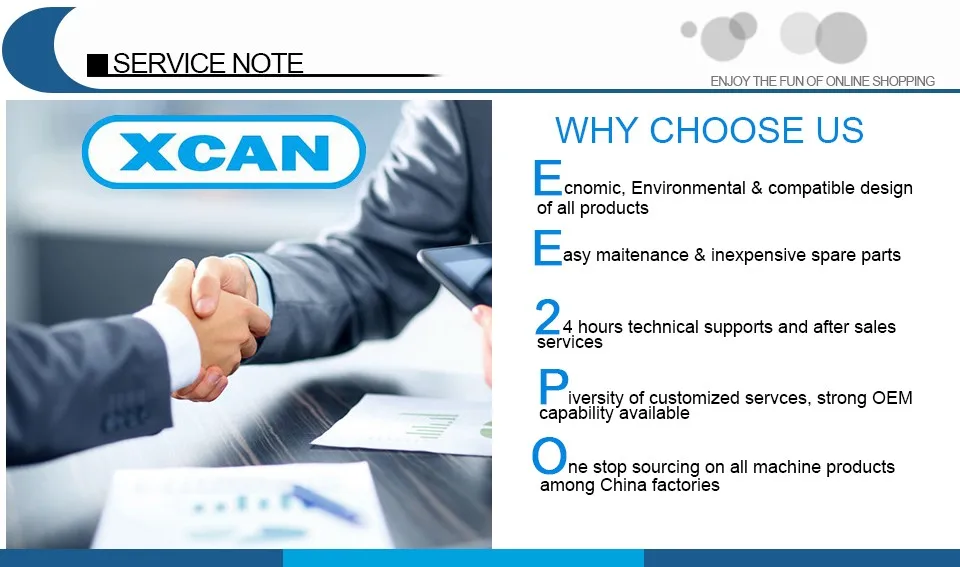 SERVICE NOTE

ENJOY THE FUN OF ONLINE SHOPPING

XCAN

WHY CHOOSE US

Ecnomic, Environmental & compatible design of all products

Easy maitenance & inexpensive spare parts

24 hours technical supports and after sales services

Piversity of customized servces, strong OEM capability available

One stop sourcing on all machine products among China factories